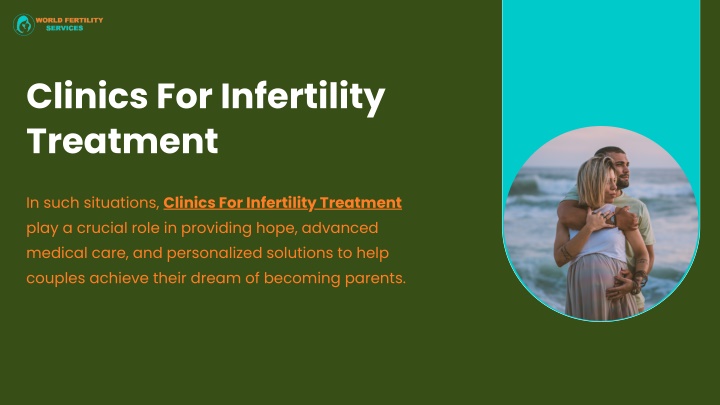 WORLD FERTILITY SERVICES

Clinics For Infertility Treatment

In such situations, Clinics For Infertility Treatment play a crucial role in providing hope, advanced medical care, and personalized solutions to help couples achieve their dream of becoming parents.